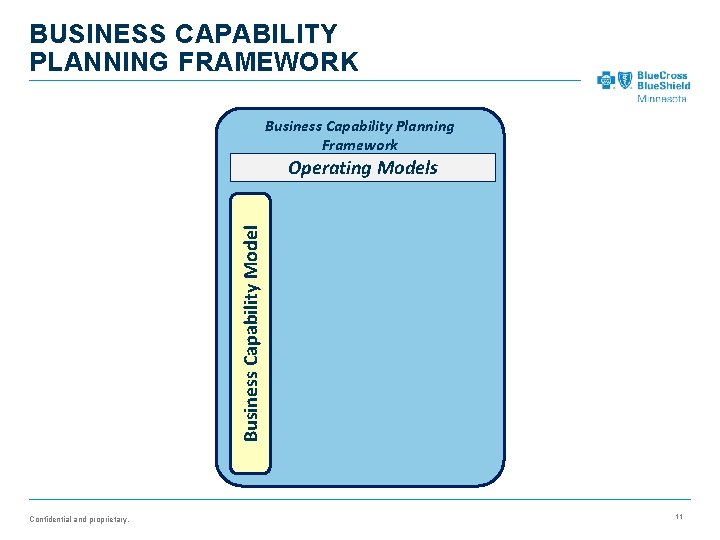 BUSINESS CAPABILITY PLANNING FRAMEWORK

BlueCross BlueShield Minnesota

Business Capability Planning Framework

Operating Models

Business Capability Model

Confidential and proprietary.

11